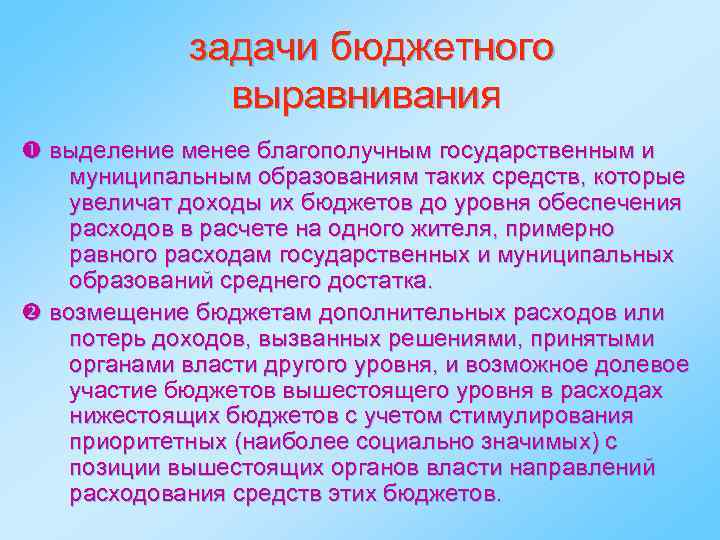 задачи бюджетного выравнивания

❶ выделение менее благополучным государственным и муниципальным образованиям таких средств, которые увеличат доходы их бюджетов до уровня обеспечения расходов в расчете на одного жителя, примерно равного расходам государственных и муниципальных образований среднего достатка.

❷ возмещение бюджетам дополнительных расходов или потерь доходов, вызванных решениями, принятыми органами власти другого уровня, и возможное долевое участие бюджетов вышестоящего уровня в расходах нижестоящих бюджетов с учетом стимулирования приоритетных (наиболее социально значимых) с позиции вышестоящих органов власти направлений расходования средств этих бюджетов.